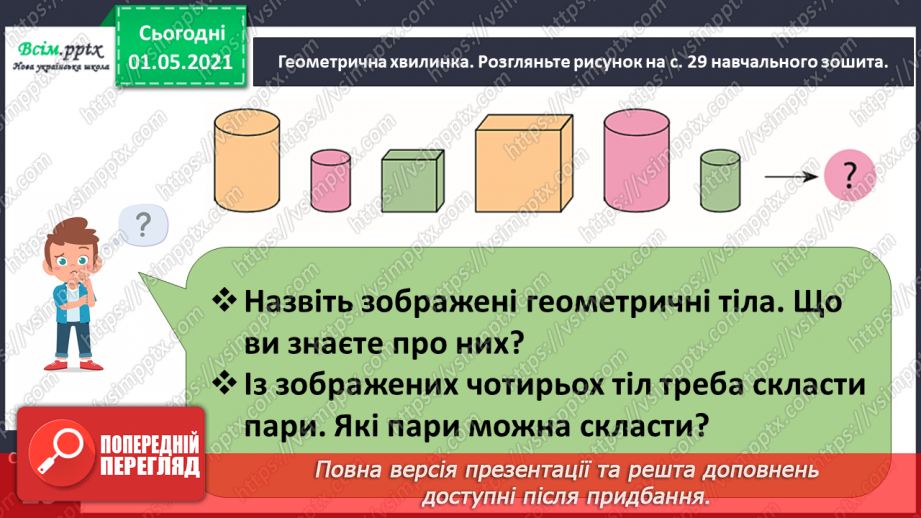 Всім.pptx
Нова українська школа

Сьогодні
01.05.2021

Геометрична хвилинка. Розгляньте рисунок на с. 29 навчального зошита.

?

?

❖ Назвіть зображені геометричні тіла. Що ви знаєте про них?
❖ Із зображених чотирьох тіл треба скласти пари. Які пари можна скласти?

ПОПЕРЕДНІЙ ПЕРЕГЛЯД

Повна версія презентації та решта доповнень доступні після придбання.

https://vsimpptx.com